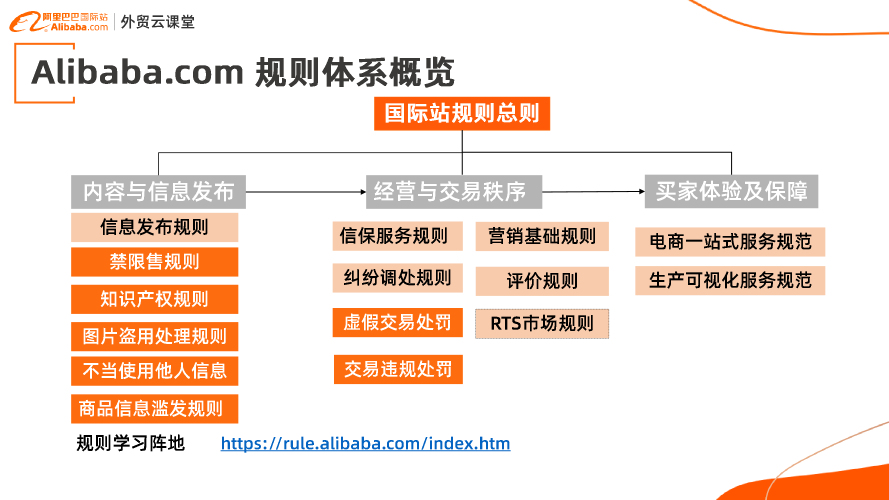 阿里巴巴国际站 Alibaba.com | 外贸云课堂

Alibaba.com 规则体系概览

国际站规则总则

内容与信息发布

信息发布规则

禁限售规则

知识产权规则

图片盗用处理规则

不当使用他人信息

商品信息滥发规则

经营与交易秩序

信保服务规则

纠纷调处规则

虚假交易处罚

交易违规处罚

营销基础规则

评价规则

RTS市场规则

买家体验及保障

电商一站式服务规范

生产可视化服务规范

规则学习阵地 https://rule.alibaba.com/index.htm